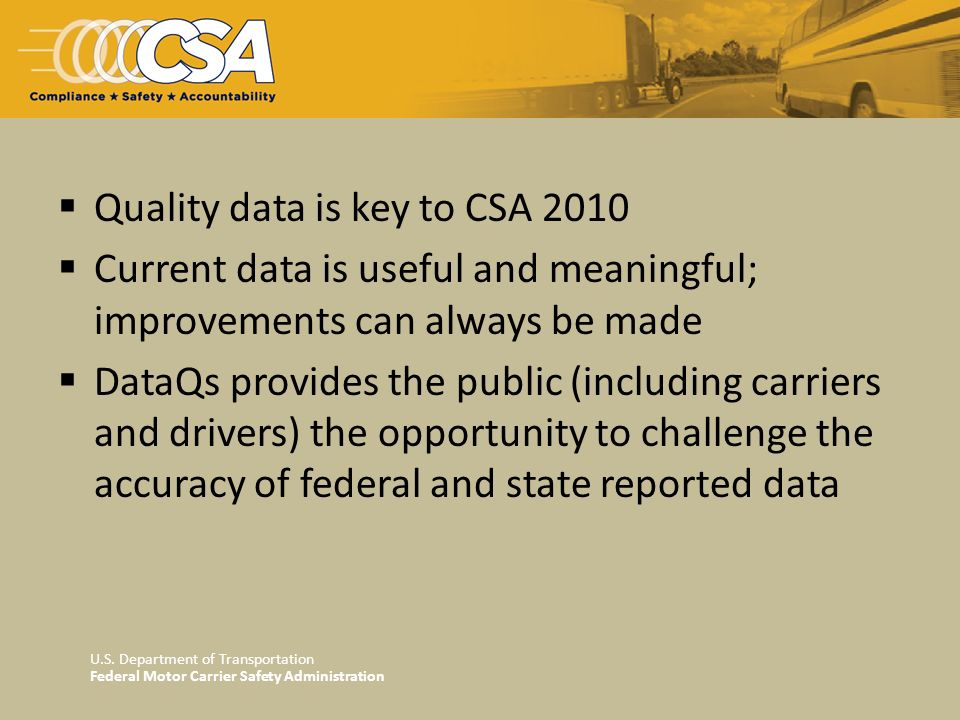 CSA
Compliance ★ Safety ★ Accountability

▪ Quality data is key to CSA 2010
▪ Current data is useful and meaningful; improvements can always be made
▪ DataQs provides the public (including carriers and drivers) the opportunity to challenge the accuracy of federal and state reported data

U.S. Department of Transportation
Federal Motor Carrier Safety Administration